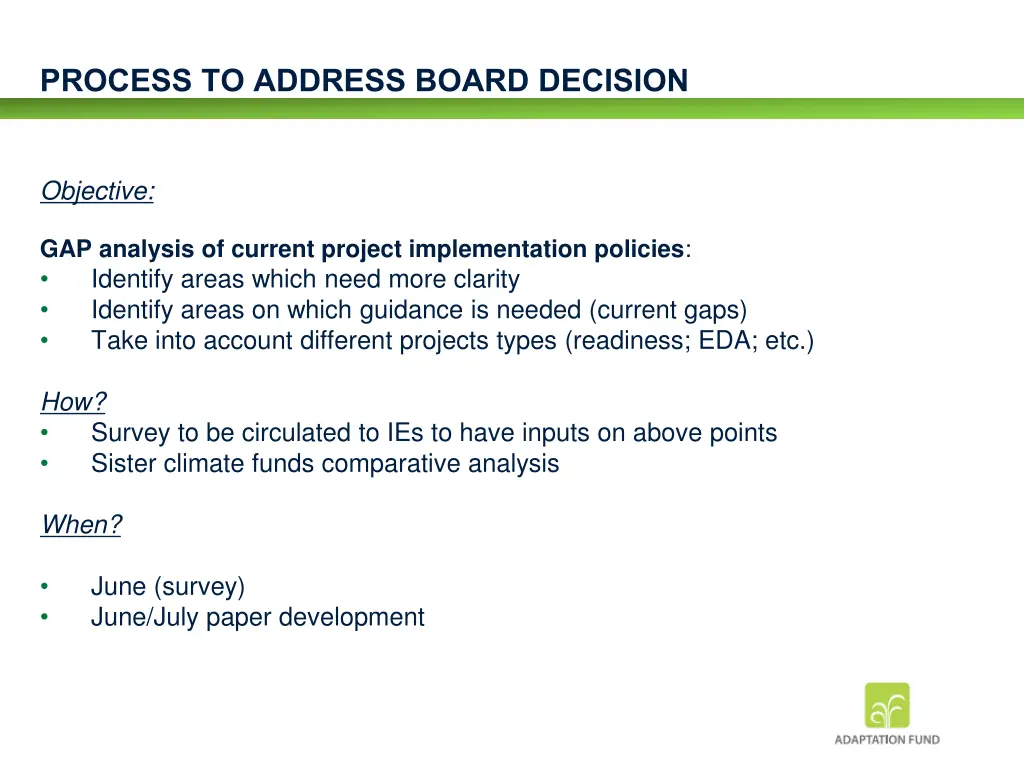 PROCESS TO ADDRESS BOARD DECISION

Objective:

GAP analysis of current project implementation policies:
• Identify areas which need more clarity
• Identify areas on which guidance is needed (current gaps)
• Take into account different projects types (readiness; EDA; etc.)

How?
• Survey to be circulated to IEs to have inputs on above points
• Sister climate funds comparative analysis

When?

• June (survey)
• June/July paper development

ADAPTATION FUND